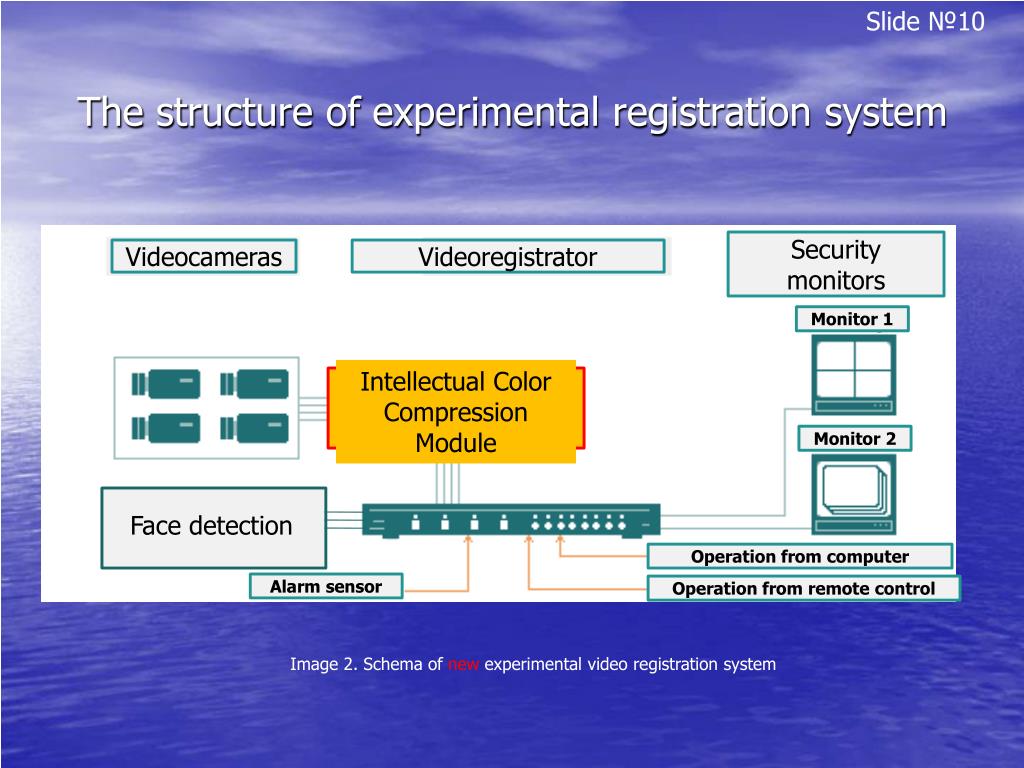 Slide №10

The structure of experimental registration system

Videocameras

Videoregistrator

Security monitors

Monitor 1

Intellectual Color Compression Module

Monitor 2

Face detection

Operation from computer

Alarm sensor

Operation from remote control

Image 2. Schema of new experimental video registration system